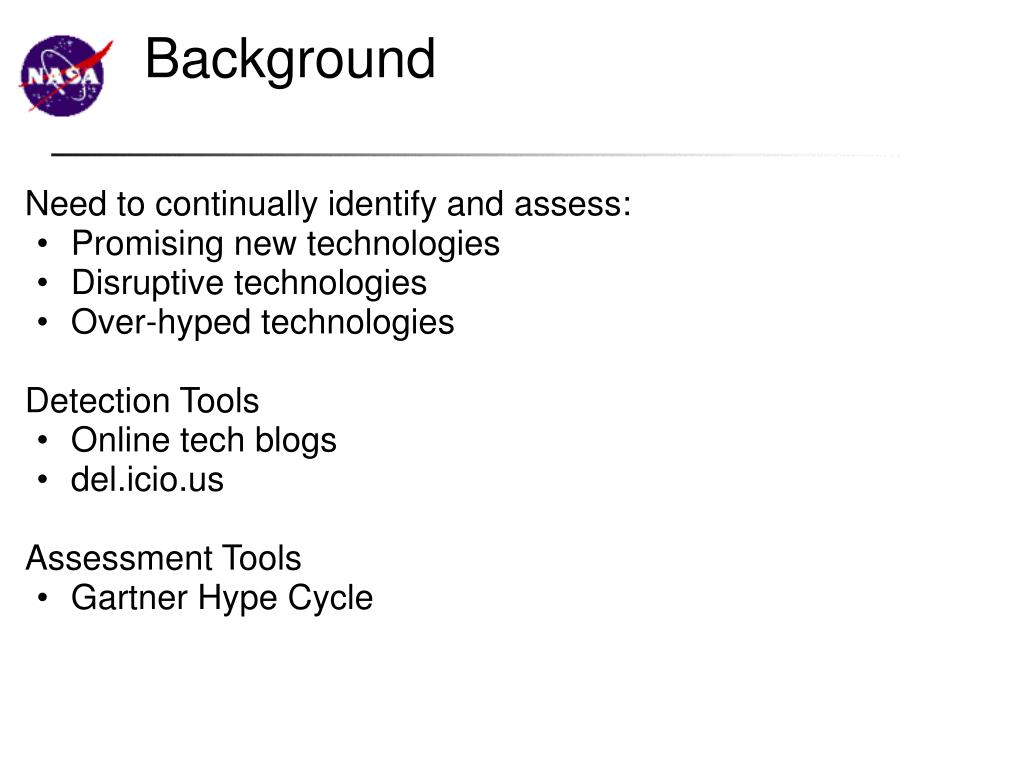 NASA

Background

Need to continually identify and assess:
• Promising new technologies
• Disruptive technologies
• Over-hyped technologies

Detection Tools
• Online tech blogs
• del.icio.us

Assessment Tools
• Gartner Hype Cycle